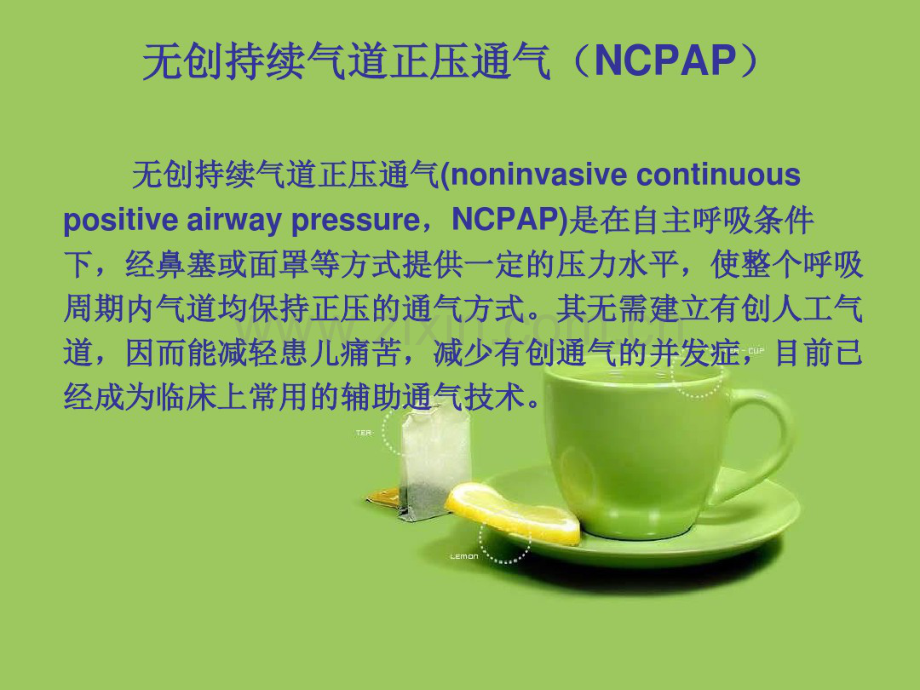 无创持续气道正压通气（NCPAP）

无创持续气道正压通气(noninvasive continuous positive airway pressure，NCPAP)是在自主呼吸条件下，经鼻塞或面罩等方式提供一定的压力水平，使整个呼吸周期内气道均保持正压的通气方式。其无需建立有创人工气道，因而能减轻患儿痛苦，减少有创通气的并发症，目前已经成为临床上常用的辅助通气技术。

CUP

TEA

LEMON